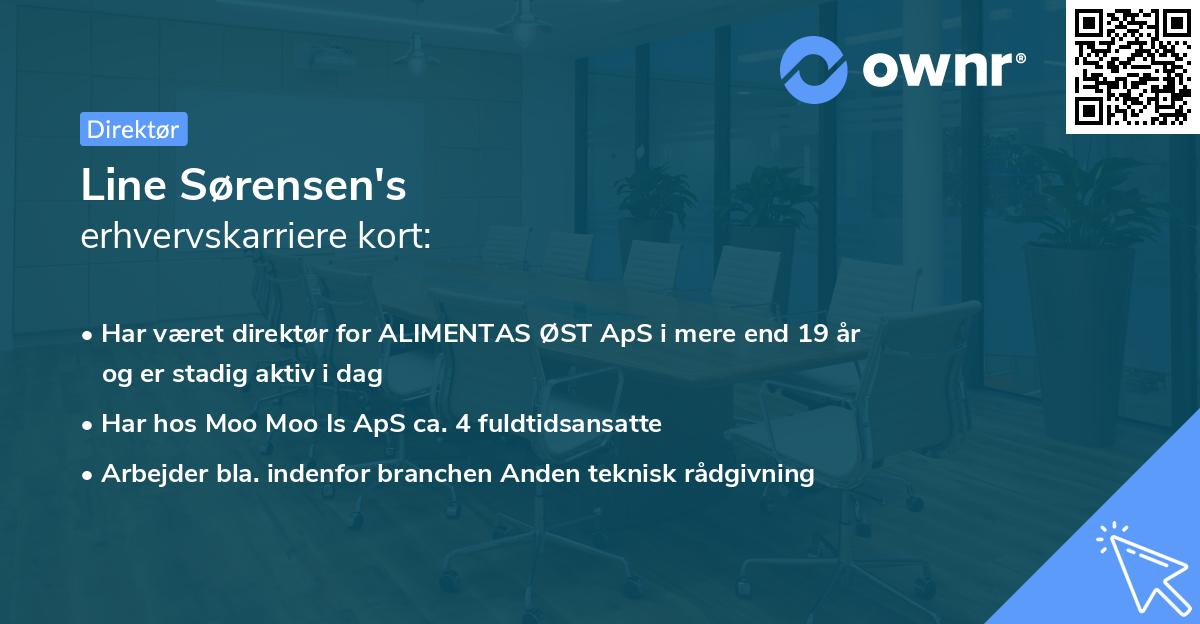 ownr®

Direktør

Line Sørensen's
erhvervskarriere kort:

• Har været direktør for ALIMENTAS ØST ApS i mere end 19 år og er stadig aktiv i dag
• Har hos Moo Moo Is ApS ca. 4 fuldtidsansatte
• Arbejder bla. indenfor branchen Anden teknisk rådgivning